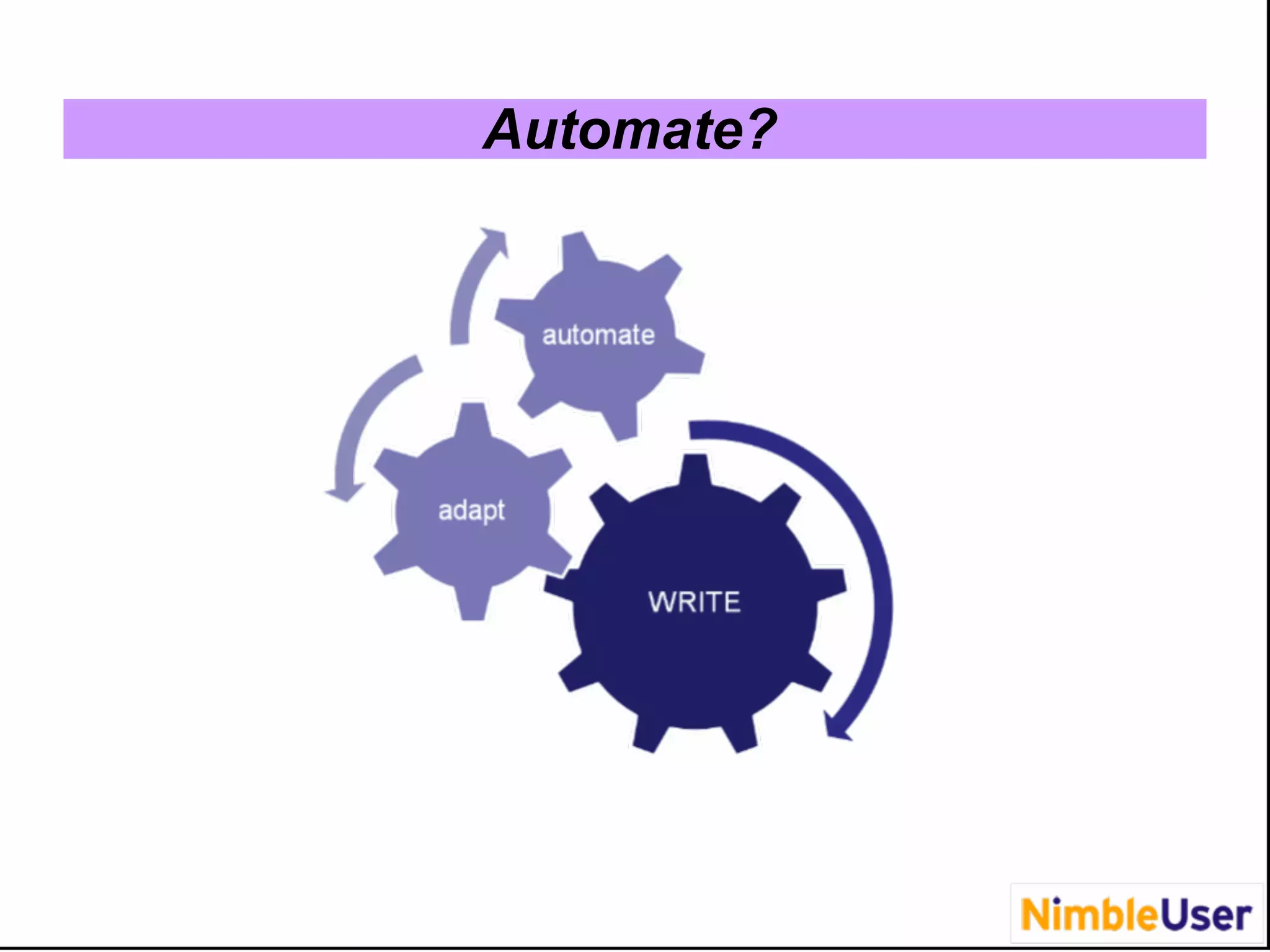 Automate?

automate

adapt

WRITE

NimbleUser